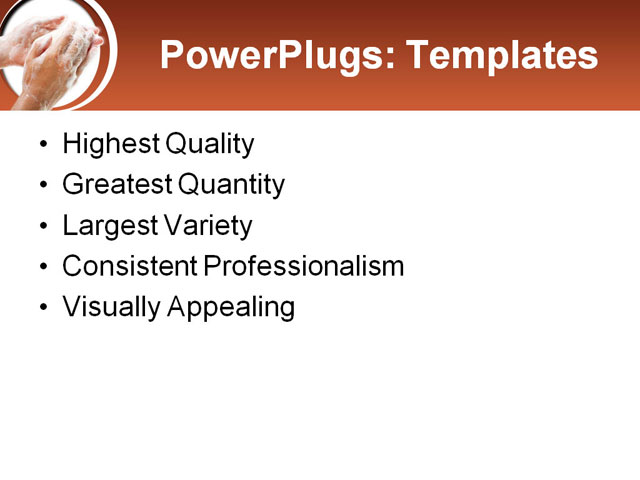 PowerPlugs: Templates

• Highest Quality
• Greatest Quantity
• Largest Variety
• Consistent Professionalism
• Visually Appealing